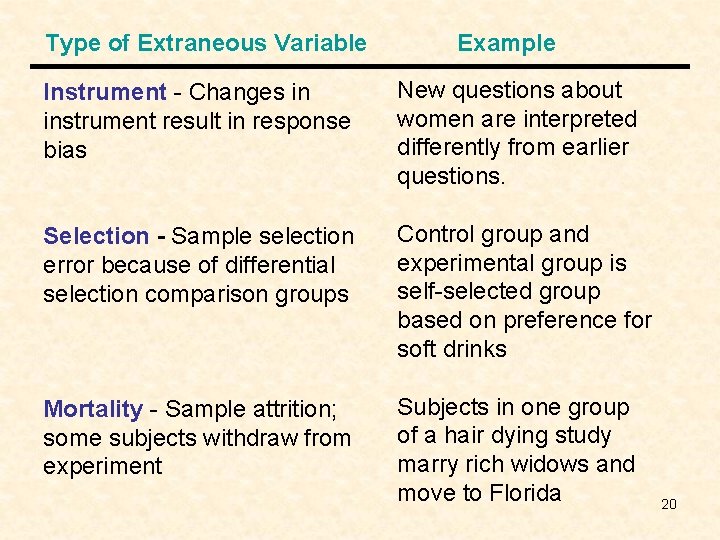 | Type of Extraneous Variable | Example |
|---|---|
| Instrument - Changes in instrument result in response bias | New questions about women are interpreted differently from earlier questions. |
| Selection - Sample selection error because of differential selection comparison groups | Control group and experimental group is self-selected group based on preference for soft drinks |
| Mortality - Sample attrition; some subjects withdraw from experiment | Subjects in one group of a hair dying study marry rich widows and move to Florida |

20